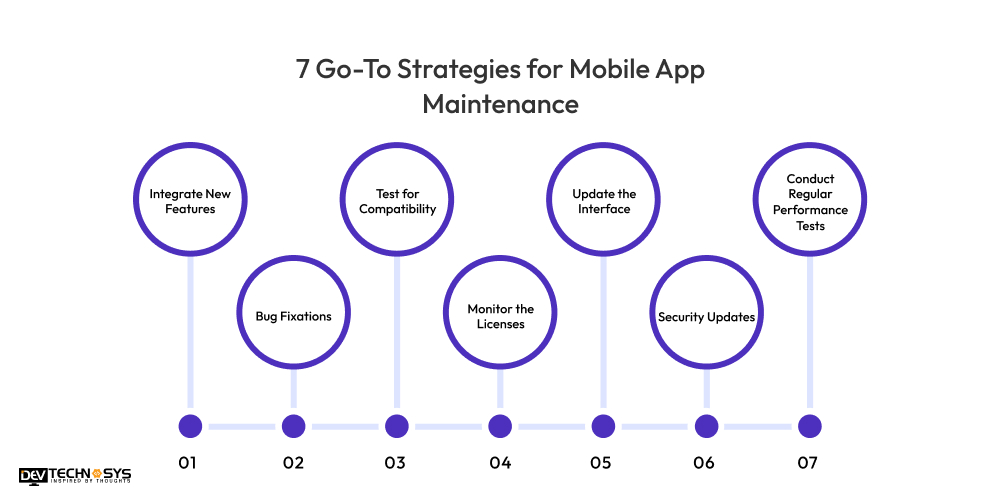 7 Go-To Strategies for Mobile App Maintenance

Integrate New Features

Bug Fixations

Test for Compatibility

Monitor the Licenses

Update the Interface

Security Updates

Conduct Regular Performance Tests

01

02

03

04

05

06

07

DEV TECHNOSYS
INSPIRED BY THOUGHTS